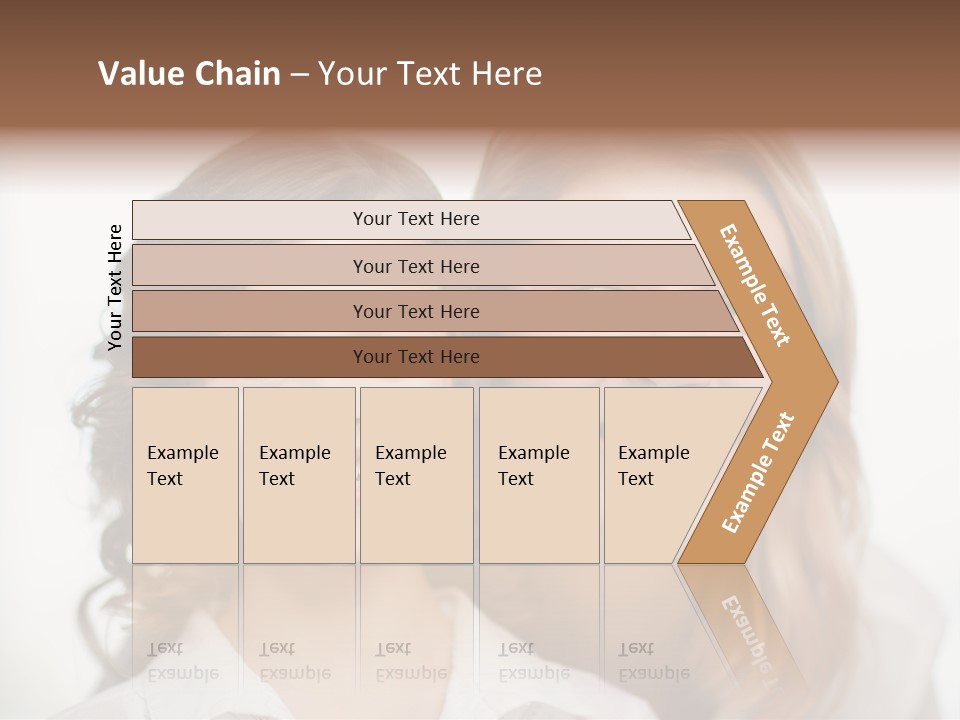 Value Chain – Your Text Here

Your Text Here

Your Text Here

Your Text Here

Your Text Here

Your Text Here

Example Text

Example Text

Example Text

Example Text

Example Text

Example Text

Example Text